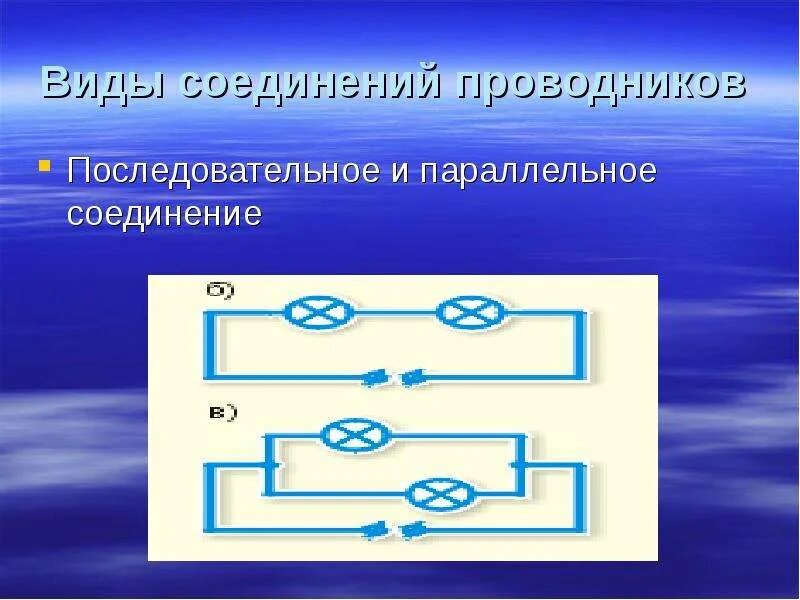 Виды соединений проводников

Последовательное и параллельное соединение

б)

в)